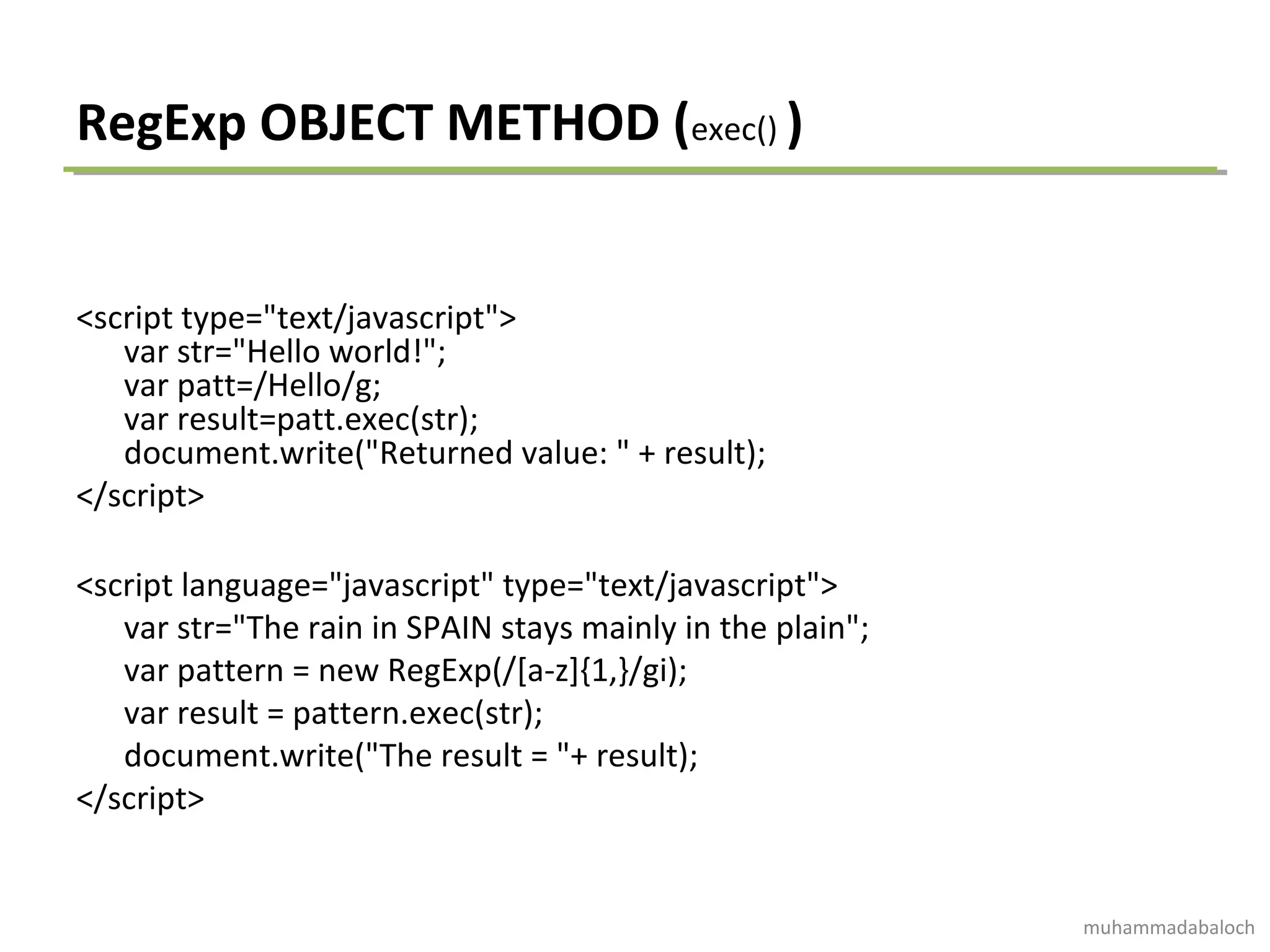 RegExp OBJECT METHOD (exec() )

<script type="text/javascript">
var str="Hello world!";
var patt=/Hello/g;
var result=patt.exec(str);
document.write("Returned value: " + result);
</script>

<script language="javascript" type="text/javascript">
var str="The rain in SPAIN stays mainly in the plain";
var pattern = new RegExp(/[a-z]{1,}/gi);
var result = pattern.exec(str);
document.write("The result = "+ result);
</script>

muhammadabaloch